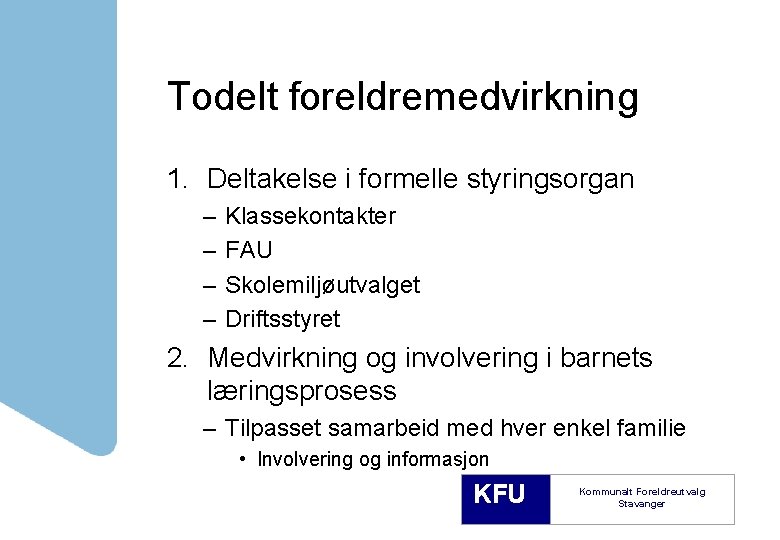 Todelt foreldremedvirkning

1. Deltakelse i formelle styringsorgan
– Klassekontakter
– FAU
– Skolemiljøutvalget
– Driftsstyret

2. Medvirkning og involvering i barnets læringsprosess
– Tilpasset samarbeid med hver enkel familie
• Involvering og informasjon

KFU
Kommunalt Foreldreutvalg Stavanger